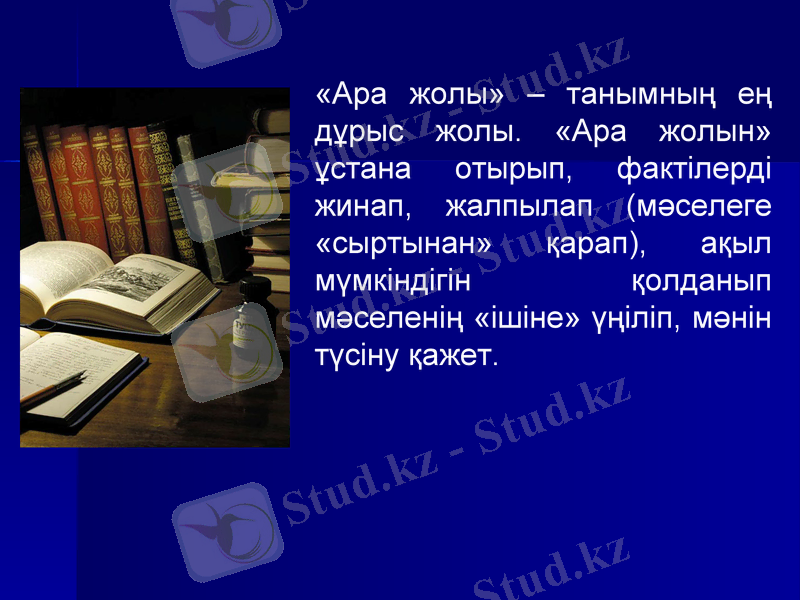 «Ара жолы» – танымның ең дұрыс жолы. «Ара жолын» ұстана отырып, фактілерді жинап, жалпылап (мәселеге «сыртынан» қарап), ақыл мүмкіндігін қолданып мәселенің «ішіне» үңіліп, мәнін түсіну қажет.

Stud.kz - Stud.kz

Stud.kz - Stud.kz

Stud.kz - Stud.kz

Stud.kz